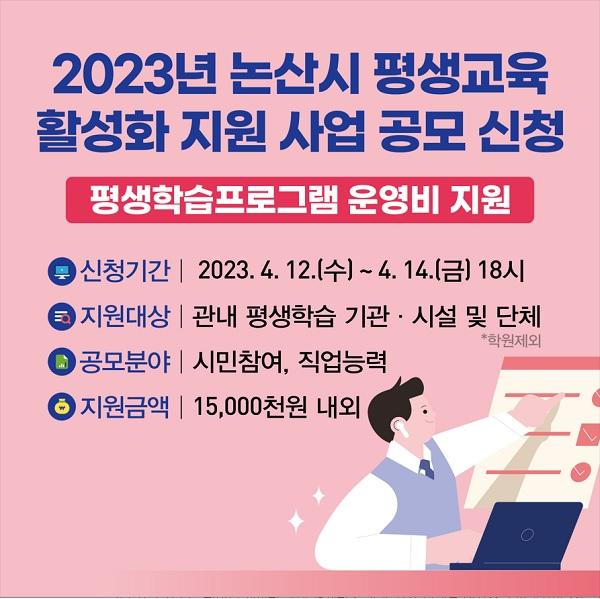 2023년 논산시 평생교육 활성화 지원 사업 공모 신청

평생학습프로그램 운영비 지원

신청기간 | 2023. 4. 12.(수) ~ 4. 14.(금) 18시

지원대상 | 관내 평생학습 기관 · 시설 및 단체
*학원제외

공모분야 | 시민참여, 직업능력

지원금액 | 15,000천원 내외